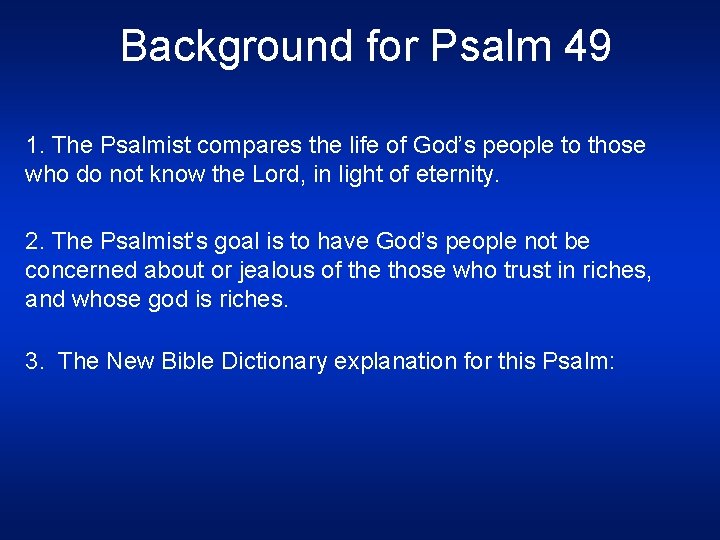 Background for Psalm 49

1. The Psalmist compares the life of God's people to those who do not know the Lord, in light of eternity.

2. The Psalmist's goal is to have God's people not be concerned about or jealous of the those who trust in riches, and whose god is riches.

3. The New Bible Dictionary explanation for this Psalm: